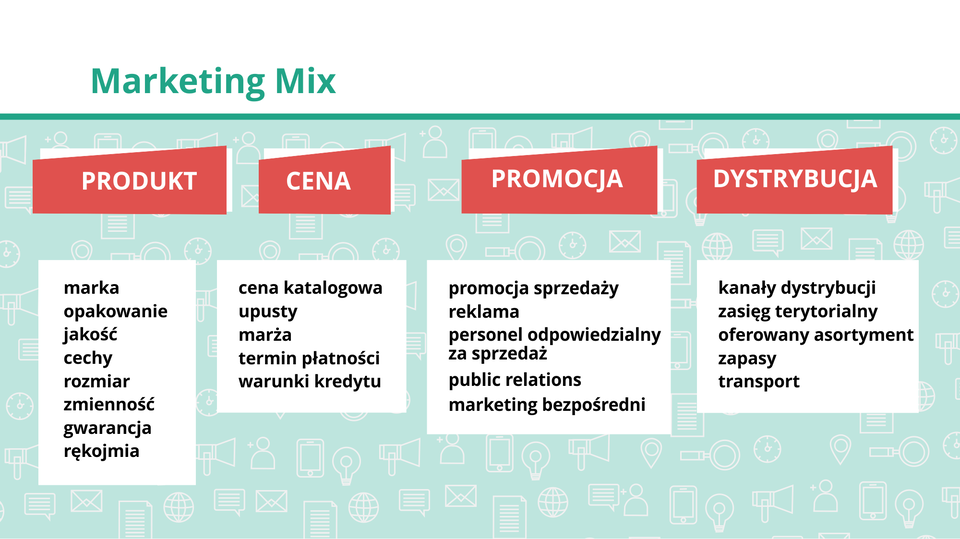 Marketing Mix

PRODUKT

marka
opakowanie
jakość
cechy
rozmiar
zmienność
gwarancja
rękojmia

CENA

cena katalogowa
upusty
marża
termin płatności
warunki kredytu

PROMOCJA

promocja sprzedaży
reklama
personel odpowiedzialny za sprzedaż
public relations
marketing bezpośredni

DYSTRYBUCJA

kanały dystrybucji
zasięg terytorialny
oferowany asortyment
zapasy
transport